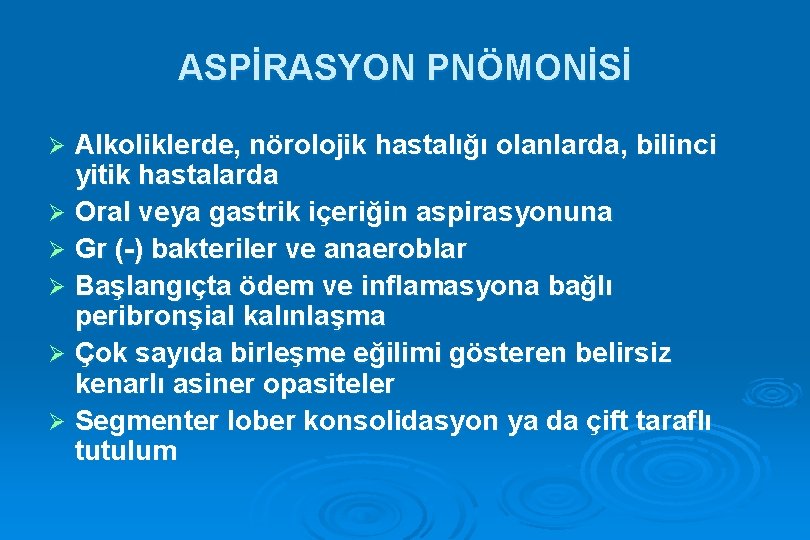 ASPİRASYON PNÖMONİSİ

➢ Alkoliklerde, nörolojik hastalığı olanlarda, bilinci yitik hastalarda
➢ Oral veya gastrik içeriğin aspirasyonuna
➢ Gr (-) bakteriler ve anaeroblar
➢ Başlangıçta ödem ve inflamasyona bağlı peribronşial kalınlaşma
➢ Çok sayıda birleşme eğilimi gösteren belirsiz kenarlı asiner opasiteler
➢ Segmenter lober konsolidasyon ya da çift taraflı tutulum